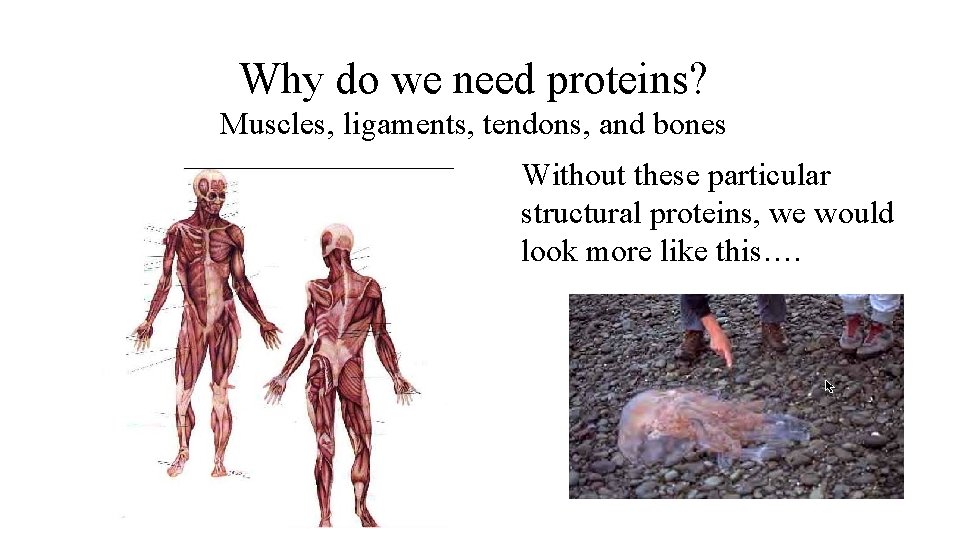 Why do we need proteins?
Muscles, ligaments, tendons, and bones

Without these particular structural proteins, we would look more like this….